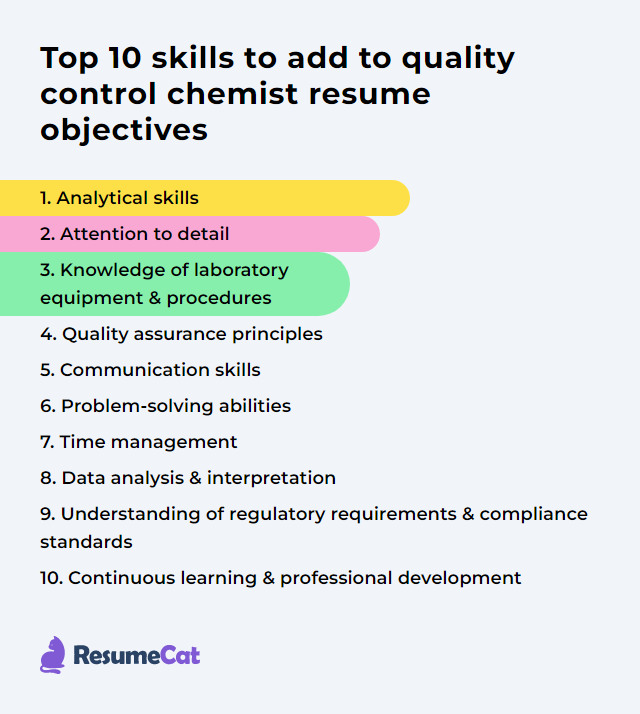 Top 10 skills to add to quality control chemist resume objectives

1. Analytical skills
2. Attention to detail
3. Knowledge of laboratory equipment & procedures
4. Quality assurance principles
5. Communication skills
6. Problem-solving abilities
7. Time management
8. Data analysis & interpretation
9. Understanding of regulatory requirements & compliance standards
10. Continuous learning & professional development

ResumeCat